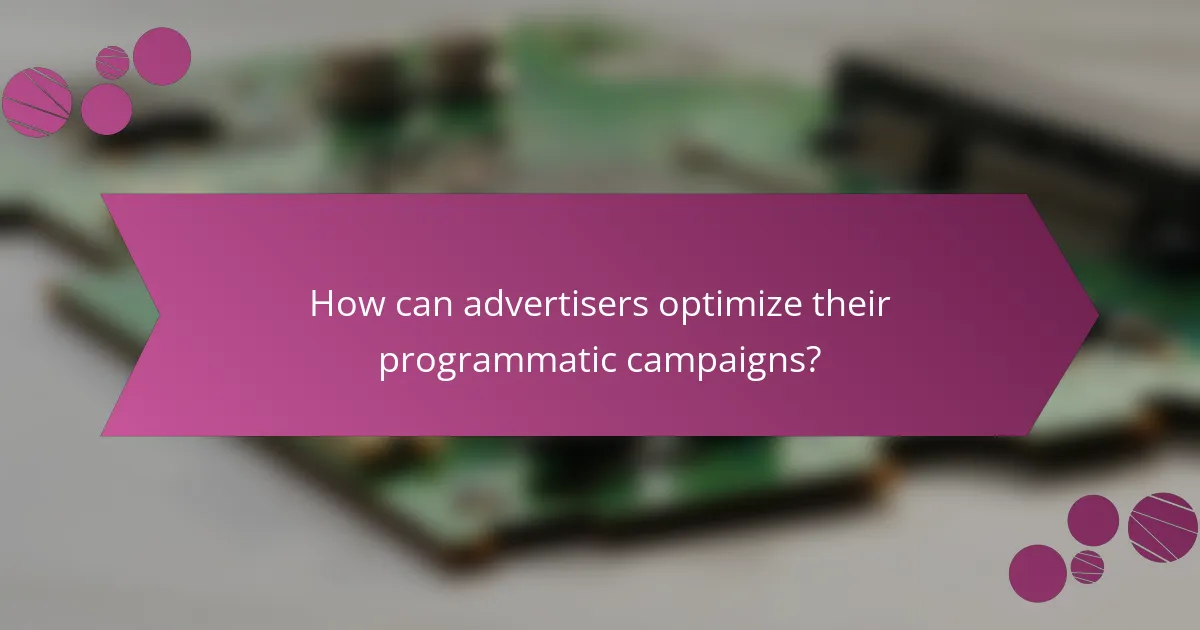 How can advertisers optimize their programmatic campaigns?